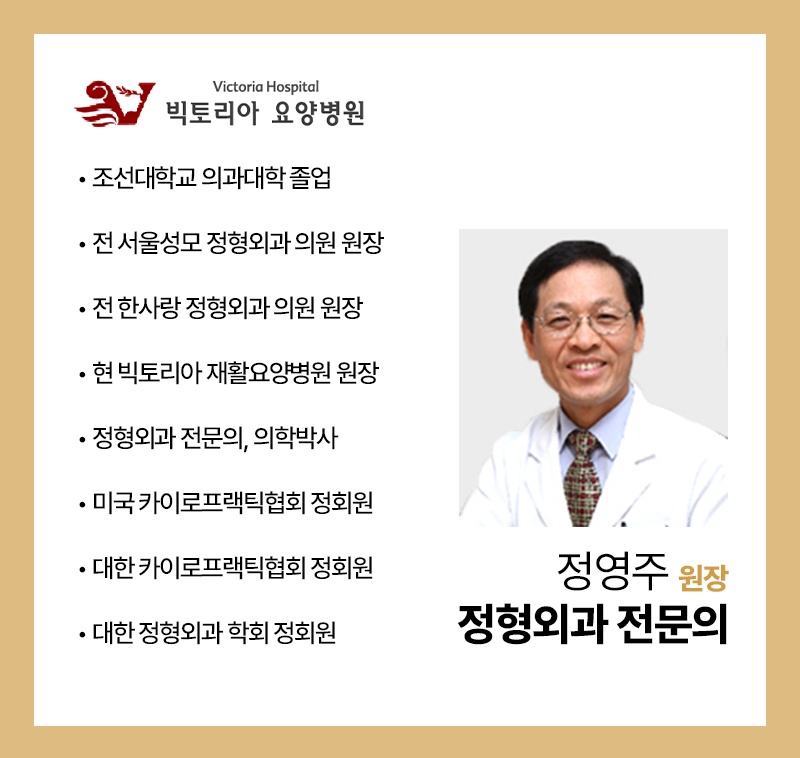 Victoria Hospital
빅토리아 요양병원

• 조선대학교 의과대학 졸업

• 전 서울성모 정형외과 의원 원장

• 전 한사랑 정형외과 의원 원장

• 현 빅토리아 재활요양병원 원장

• 정형외과 전문의, 의학박사

• 미국 카이로프랙틱협회 정회원

• 대한 카이로프랙틱협회 정회원

• 대한 정형외과 학회 정회원

정영주 원장
정형외과 전문의